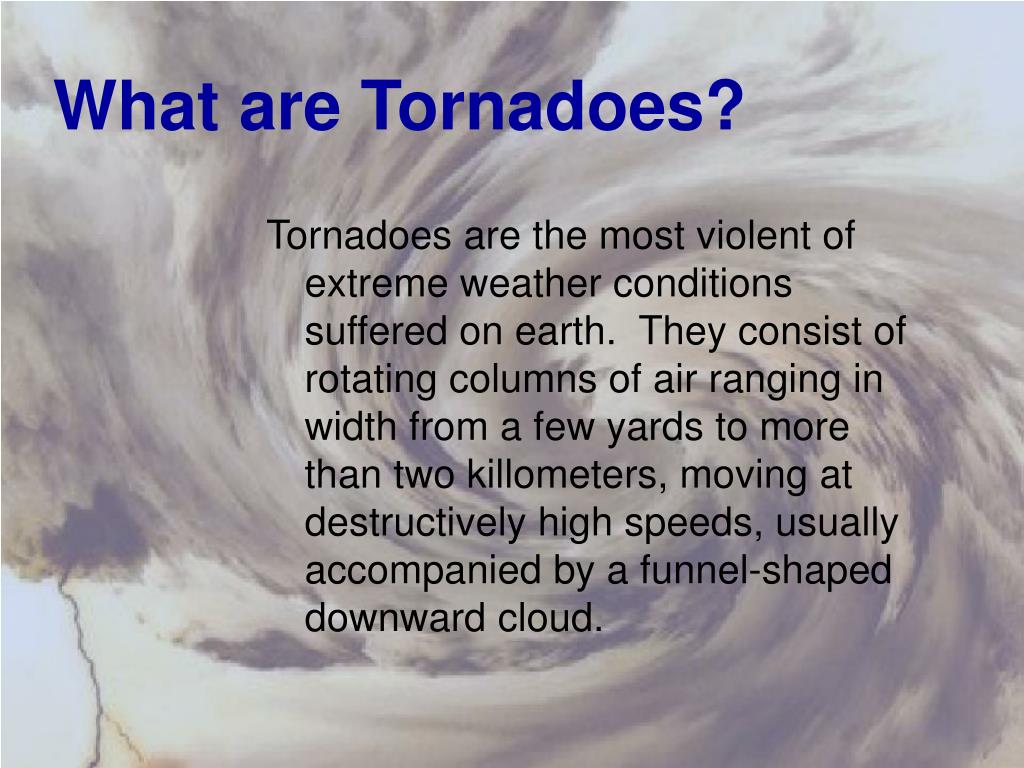 What are Tornadoes?

Tornadoes are the most violent of extreme weather conditions suffered on earth. They consist of rotating columns of air ranging in width from a few yards to more than two killometers, moving at destructively high speeds, usually accompanied by a funnel-shaped downward cloud.